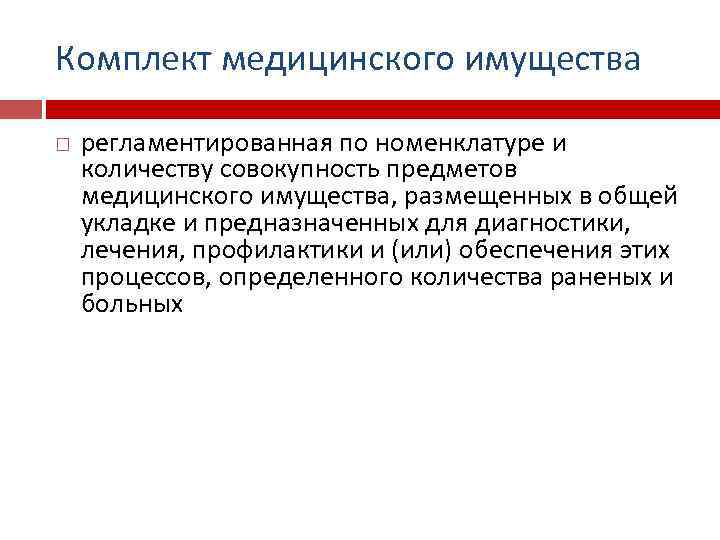 Комплект медицинского имущества

регламентированная по номенклатуре и количеству совокупность предметов медицинского имущества, размещенных в общей укладке и предназначенных для диагностики, лечения, профилактики и (или) обеспечения этих процессов, определенного количества раненых и больных